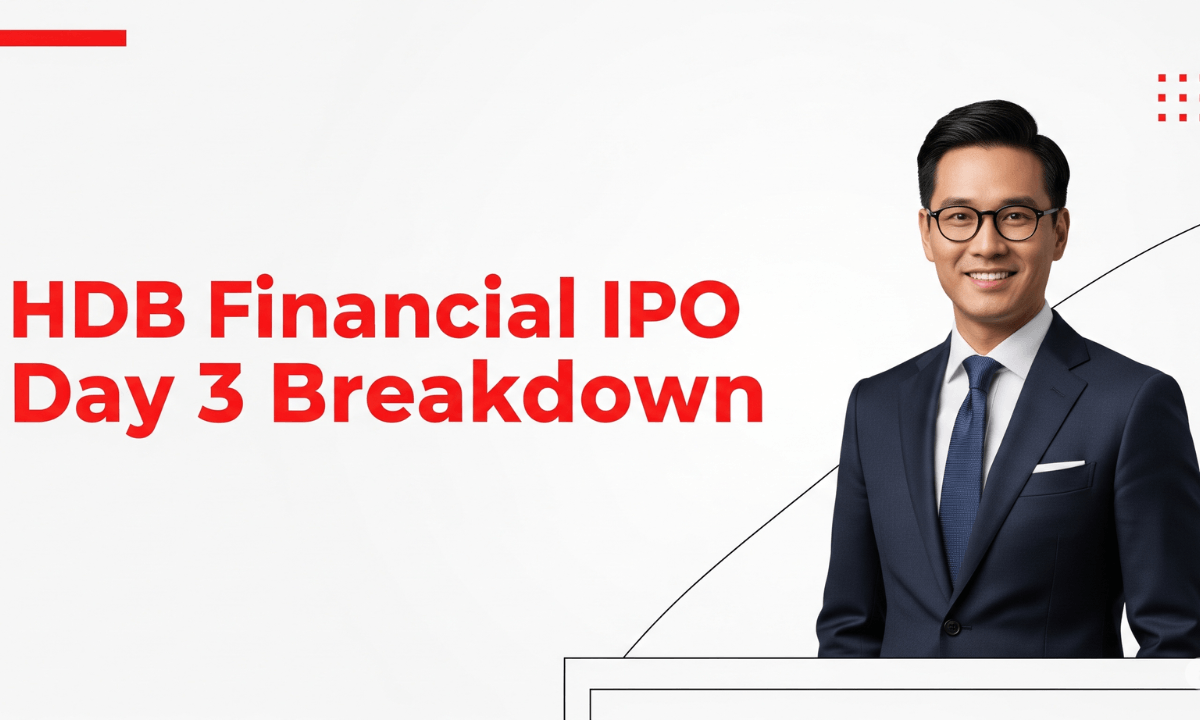 HDB Financial IPO
Day 3 Breakdown